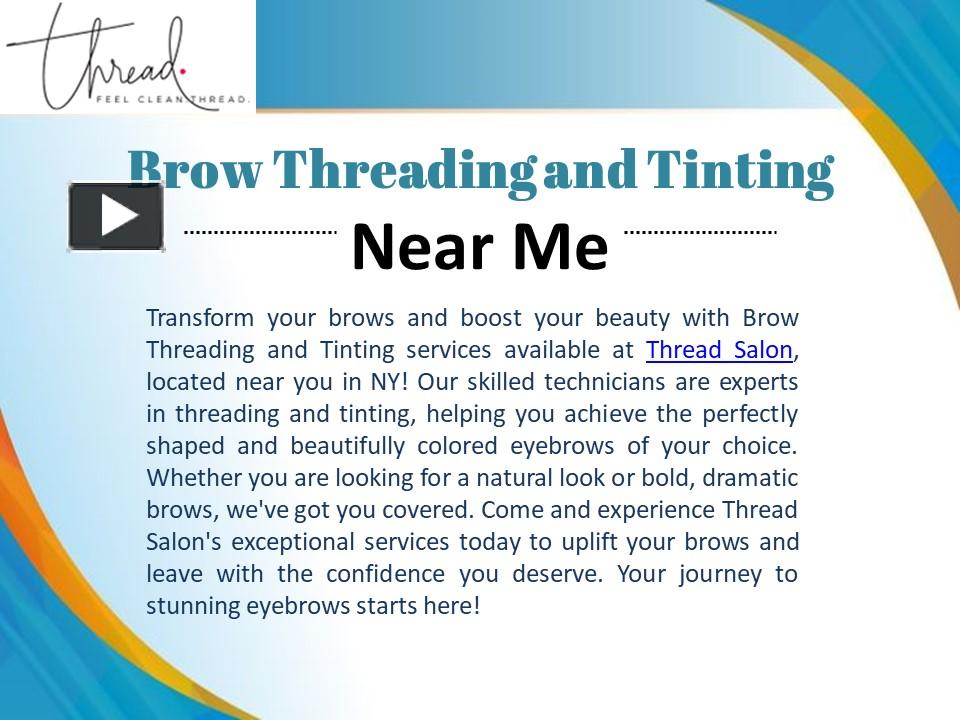 Thread.
FEEL CLEAN THREAD.

Brow Threading and Tinting
Near Me

Transform your brows and boost your beauty with Brow Threading and Tinting services available at Thread Salon, located near you in NY! Our skilled technicians are experts in threading and tinting, helping you achieve the perfectly shaped and beautifully colored eyebrows of your choice. Whether you are looking for a natural look or bold, dramatic brows, we've got you covered. Come and experience Thread Salon's exceptional services today to uplift your brows and leave with the confidence you deserve. Your journey to stunning eyebrows starts here!